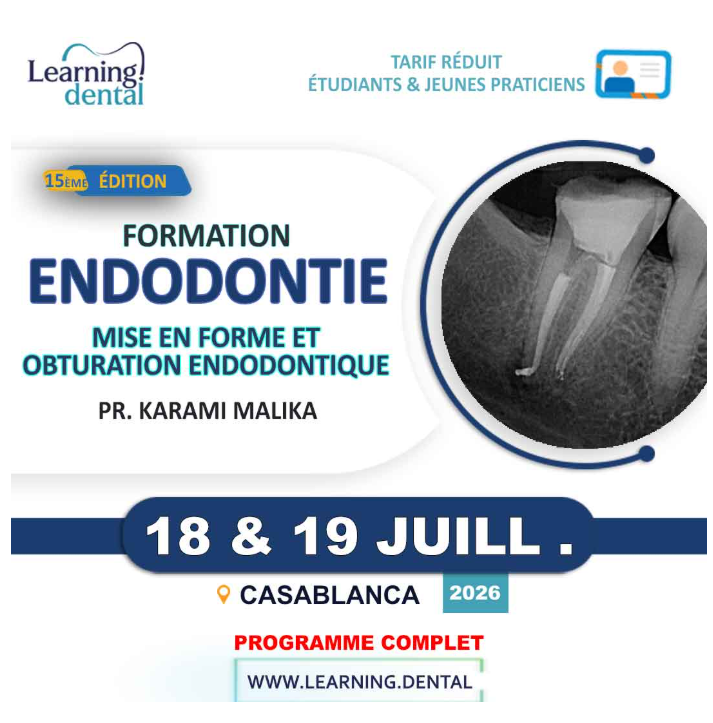 Learning dental

TARIF RÉDUIT
ÉTUDIANTS & JEUNES PRATICIENS

15ÈME ÉDITION

FORMATION
ENDODONTIE
MISE EN FORME ET
OBTURATION ENDODONTIQUE
PR. KARAMI MALIKA

18 & 19 JUILL .

CASABLANCA 2026

PROGRAMME COMPLET
WWW.LEARNING.DENTAL